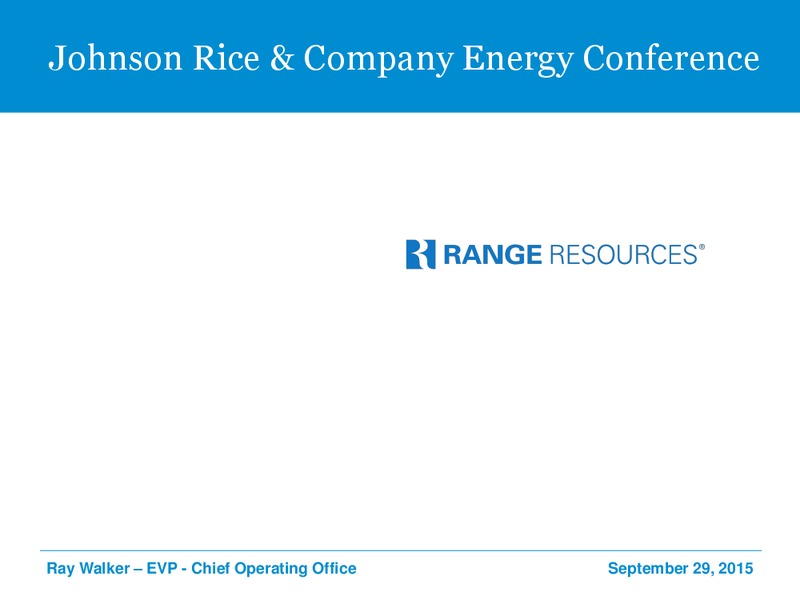 Johnson Rice & Company Energy Conference

RANGE RESOURCES®

Ray Walker – EVP - Chief Operating Office

September 29, 2015